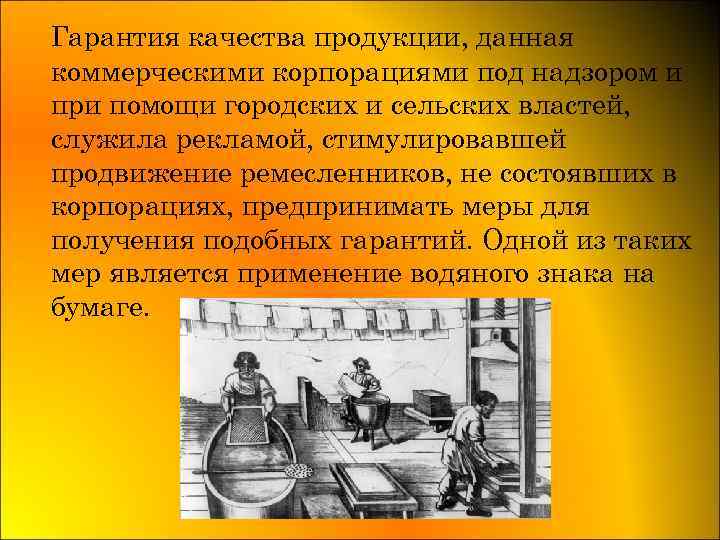 Гарантия качества продукции, данная коммерческими корпорациями под надзором и при помощи городских и сельских властей, служила рекламой, стимулировавшей продвижение ремесленников, не состоявших в корпорациях, предпринимать меры для получения подобных гарантий. Одной из таких мер является применение водяного знака на бумаге.